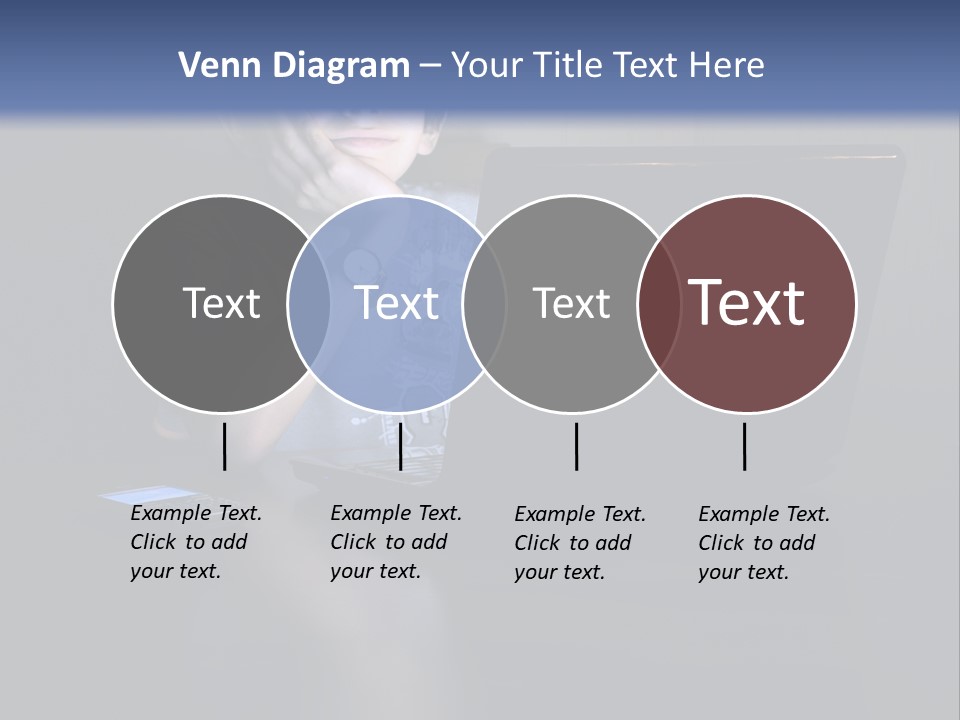 Venn Diagram – Your Title Text Here

Text

Text

Text

Text

Example Text. Click to add your text.

Example Text. Click to add your text.

Example Text. Click to add your text.

Example Text. Click to add your text.